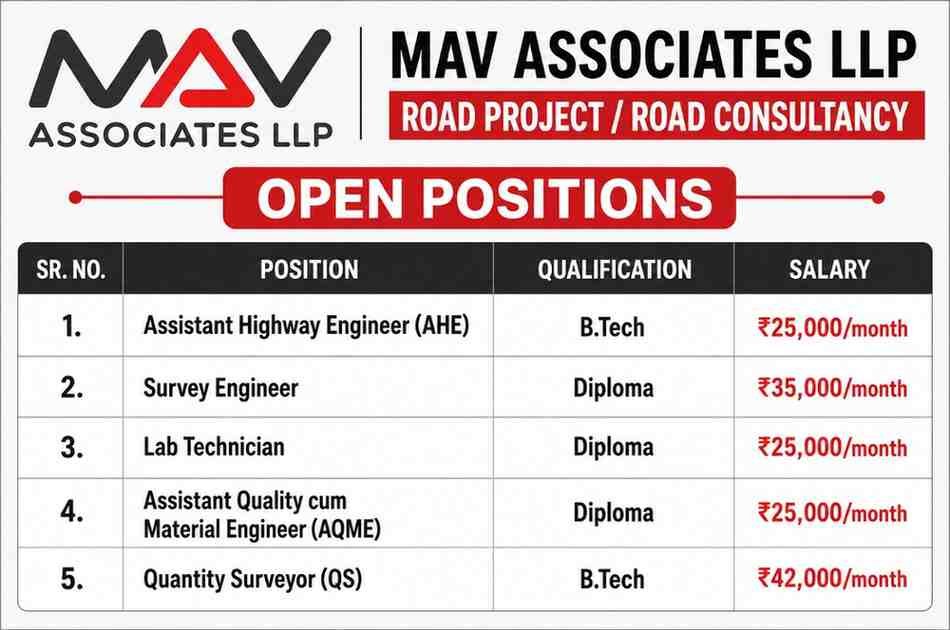 MAV
ASSOCIATES LLP

MAV ASSOCIATES LLP
ROAD PROJECT / ROAD CONSULTANCY

OPEN POSITIONS

| SR. NO. | POSITION | QUALIFICATION | SALARY |
|---|---|---|---|
| 1. | Assistant Highway Engineer (AHE) | B.Tech | ₹25,000/month |
| 2. | Survey Engineer | Diploma | ₹35,000/month |
| 3. | Lab Technician | Diploma | ₹25,000/month |
| 4. | Assistant Quality cum Material Engineer (AQME) | Diploma | ₹25,000/month |
| 5. | Quantity Surveyor (QS) | B.Tech | ₹42,000/month |